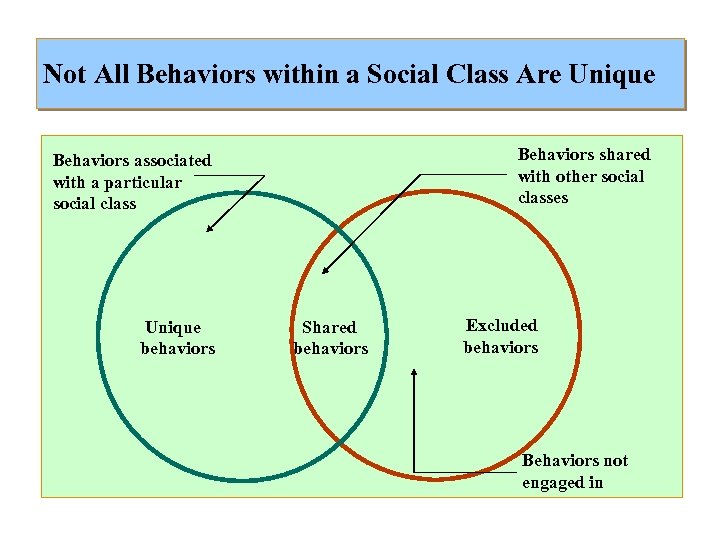 Not All Behaviors within a Social Class Are Unique

Behaviors associated with a particular social class

Behaviors shared with other social classes

Unique behaviors

Shared behaviors

Excluded behaviors

Behaviors not engaged in